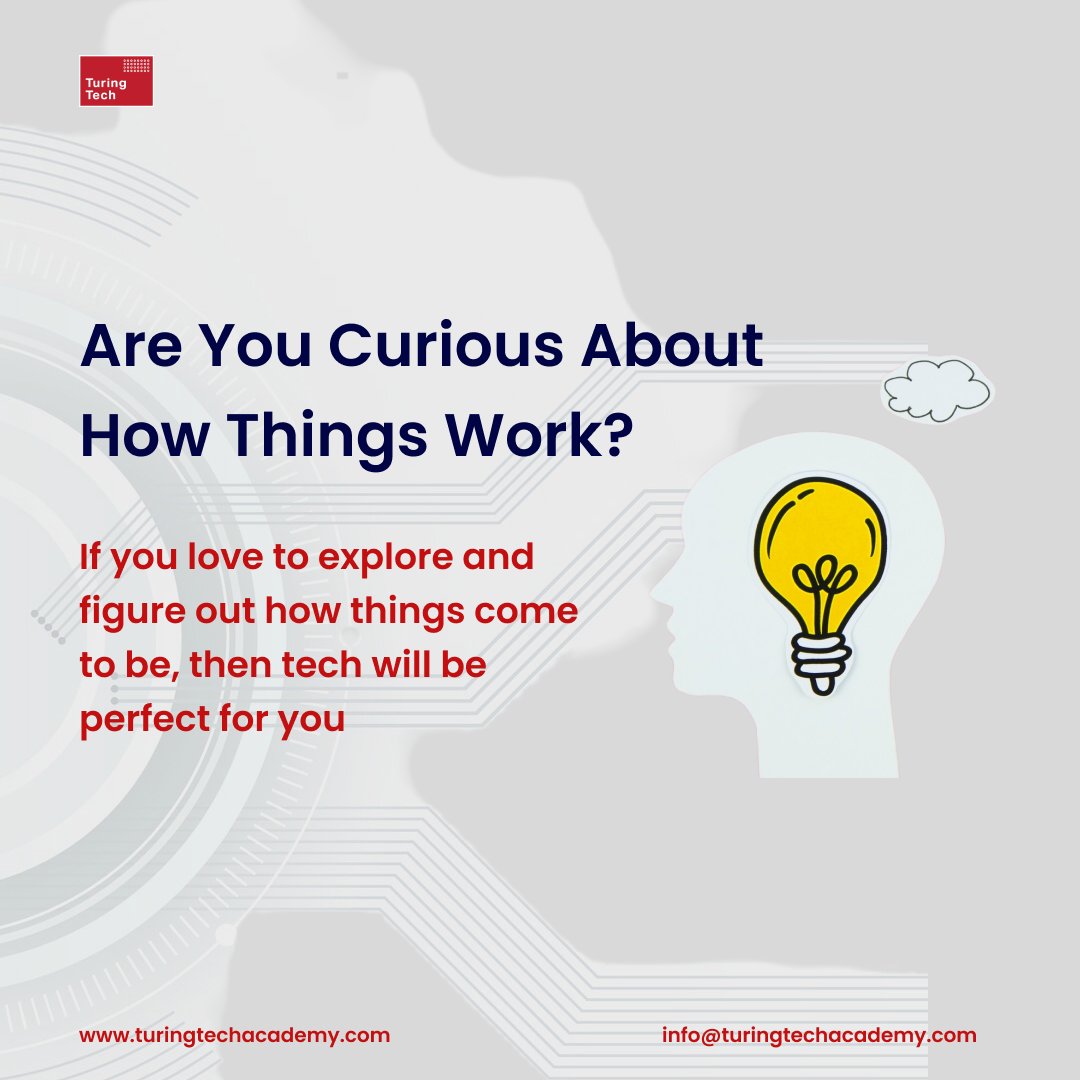 Turing Tech

Are You Curious About How Things Work?

If you love to explore and figure out how things come to be, then tech will be perfect for you

www.turingtechacademy.com

info@turingtechacademy.com